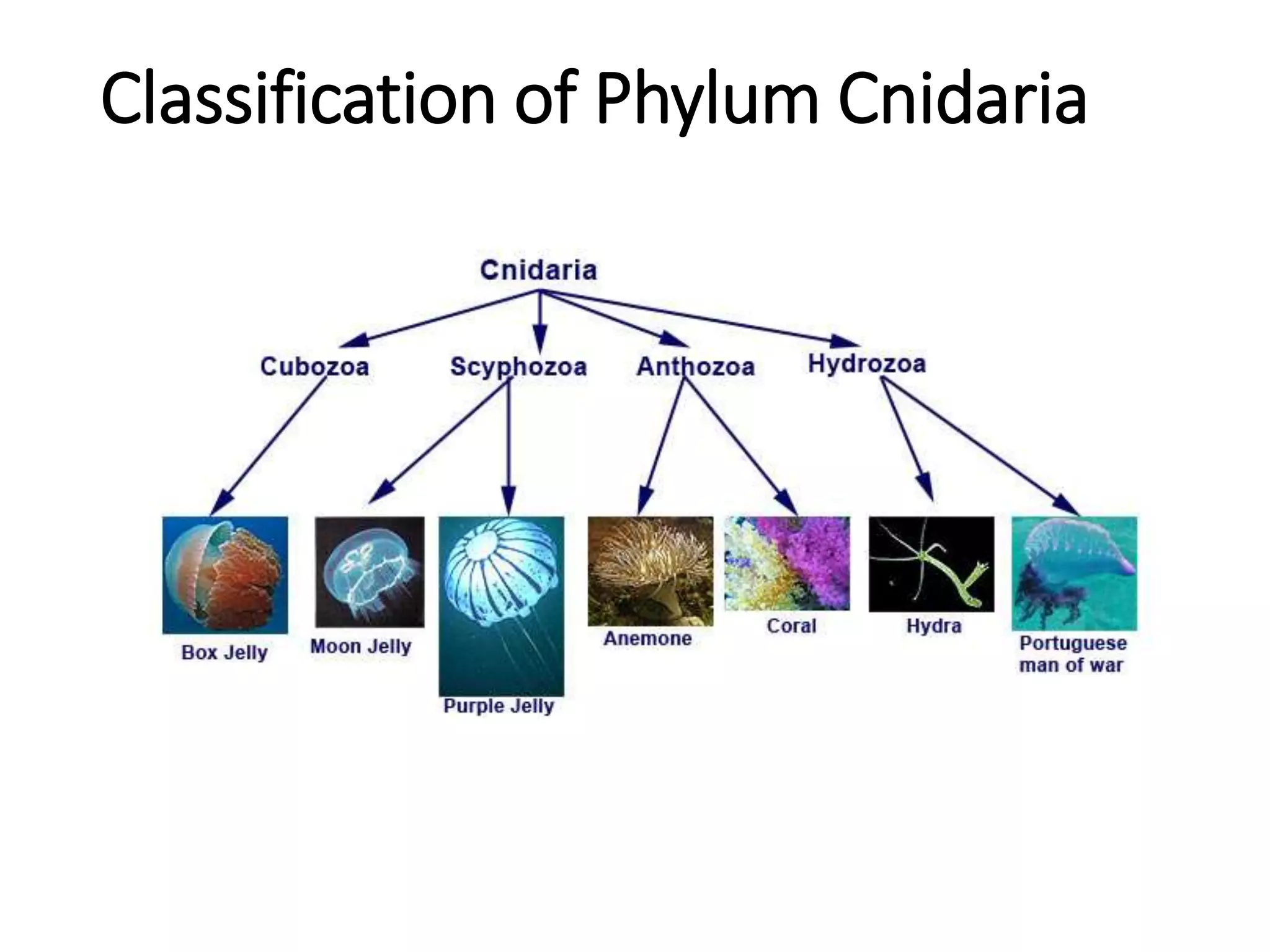 Classification of Phylum Cnidaria

Cnidaria

Cubozoa
Scyphozoa
Anthozoa
Hydrozoa

Box Jelly
Moon Jelly
Purple Jelly
Anemone
Coral
Hydra
Portuguese man of war